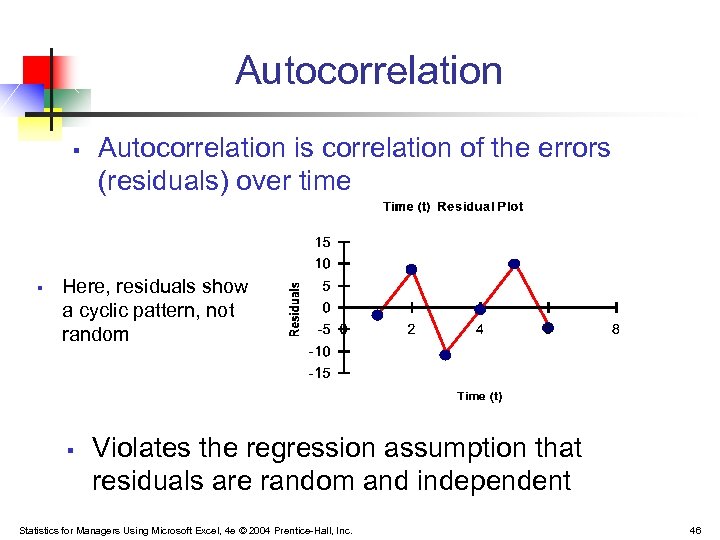 Autocorrelation

▪ Autocorrelation is correlation of the errors (residuals) over time

Time (t) Residual Plot

15
10
5
0
-5
-10
-15

Residuals

0 2 4 8

Time (t)

▪ Here, residuals show a cyclic pattern, not random

▪ Violates the regression assumption that residuals are random and independent

Statistics for Managers Using Microsoft Excel, 4e © 2004 Prentice-Hall, Inc.

46